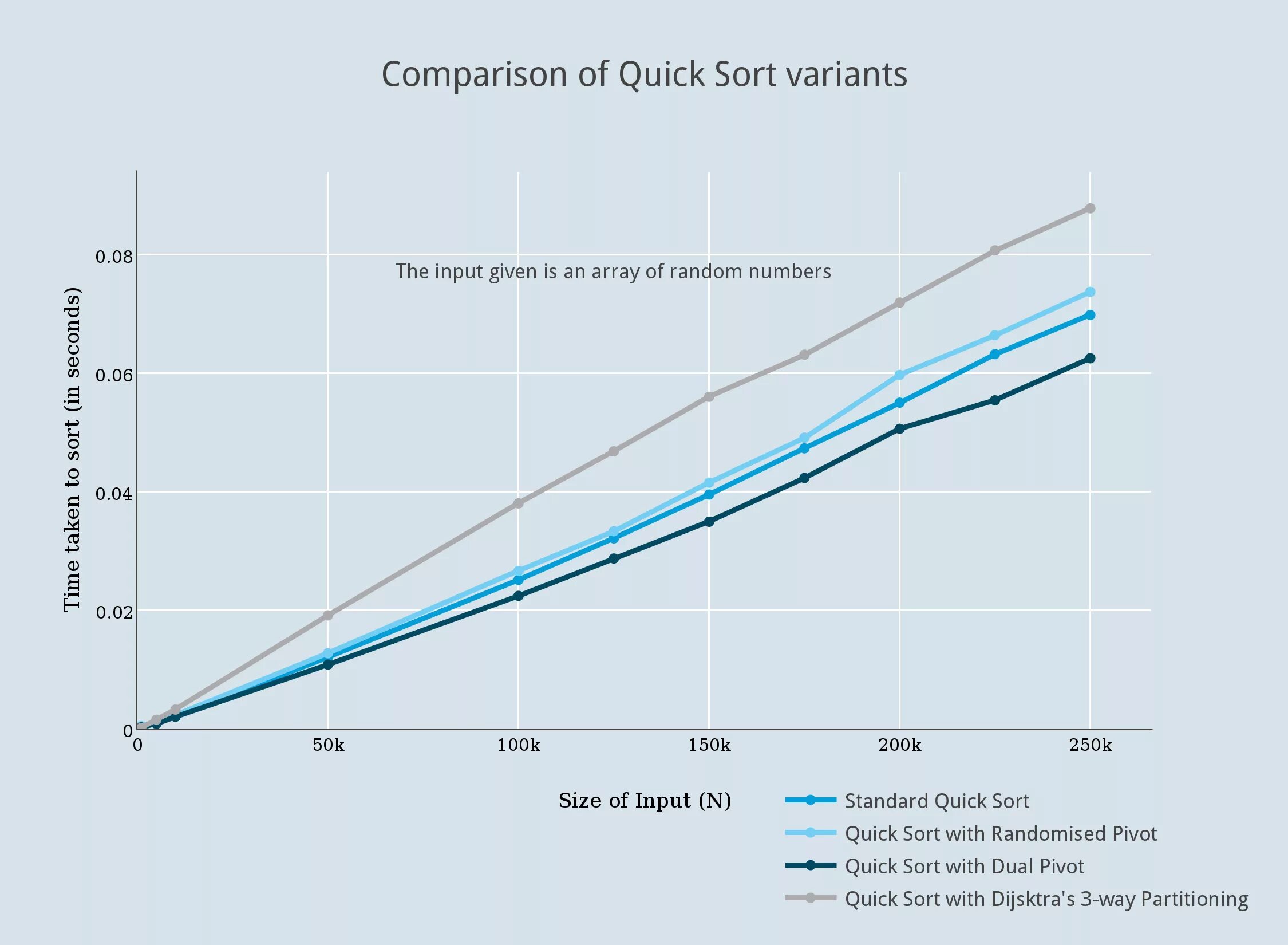 Comparison of Quick Sort variants

The input given is an array of random numbers

Time taken to sort (in seconds)

0.08
0.06
0.04
0.02
0

0
50k
100k
150k
200k
250k

Size of Input (N)

Standard Quick Sort
Quick Sort with Randomised Pivot
Quick Sort with Dual Pivot
Quick Sort with Dijsktra's 3-way Partitioning